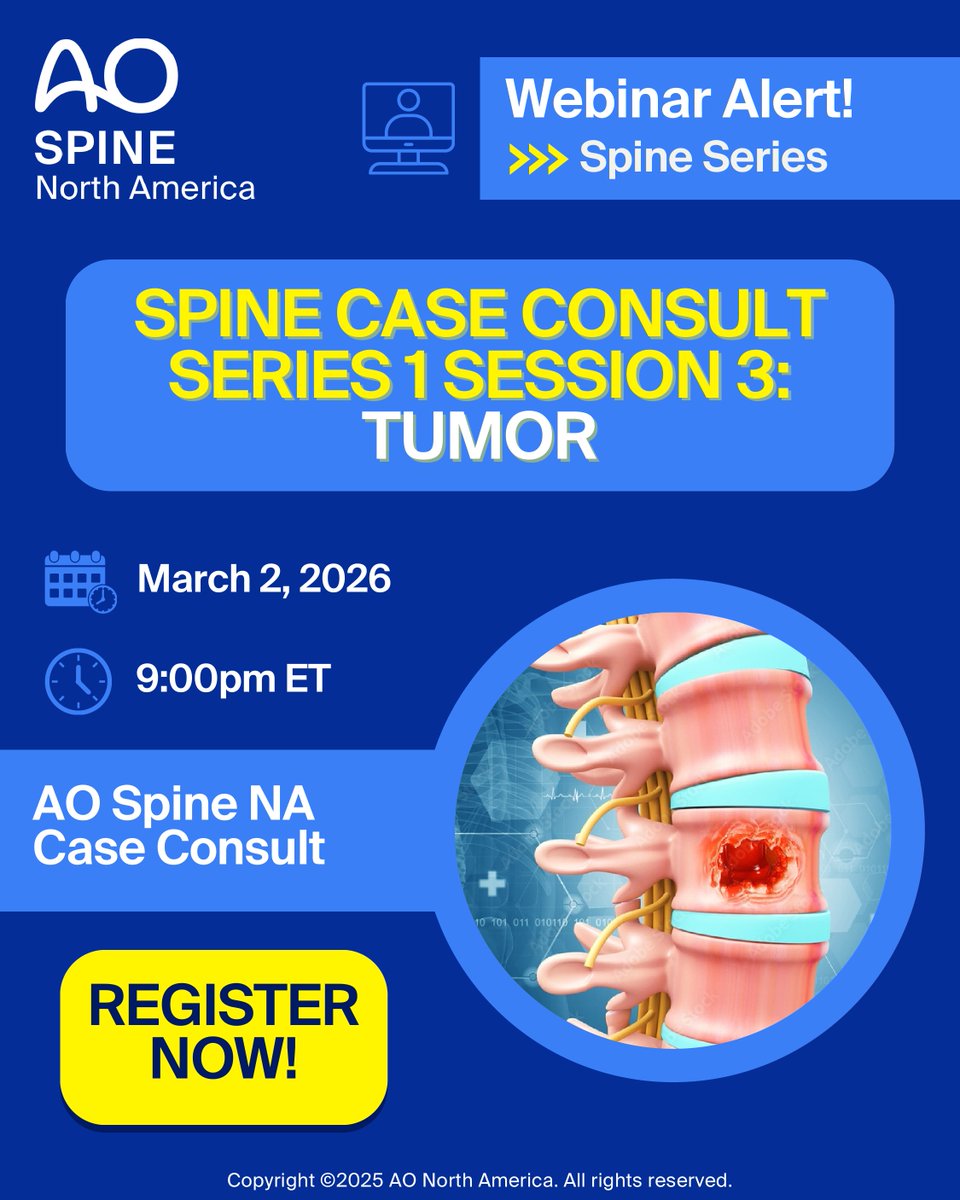 AO SPINE North America

Webinar Alert!
>>> Spine Series

SPINE CASE CONSULT SERIES 1 SESSION 3: TUMOR

March 2, 2026

9:00pm ET

AO Spine NA Case Consult

REGISTER NOW!

Copyright ©2025 AO North America. All rights reserved.